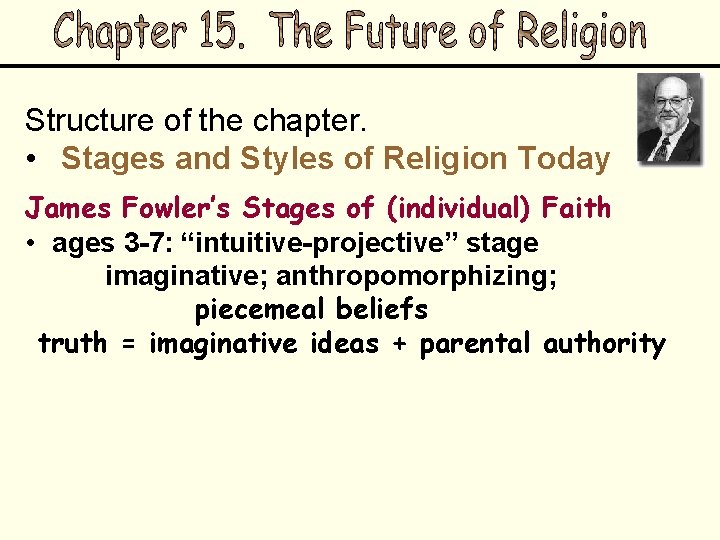 Chapter 15. The Future of Religion

Structure of the chapter.

• Stages and Styles of Religion Today

James Fowler's Stages of (individual) Faith

• ages 3-7: "intuitive-projective" stage
imaginative; anthropomorphizing;
piecemeal beliefs
truth = imaginative ideas + parental authority